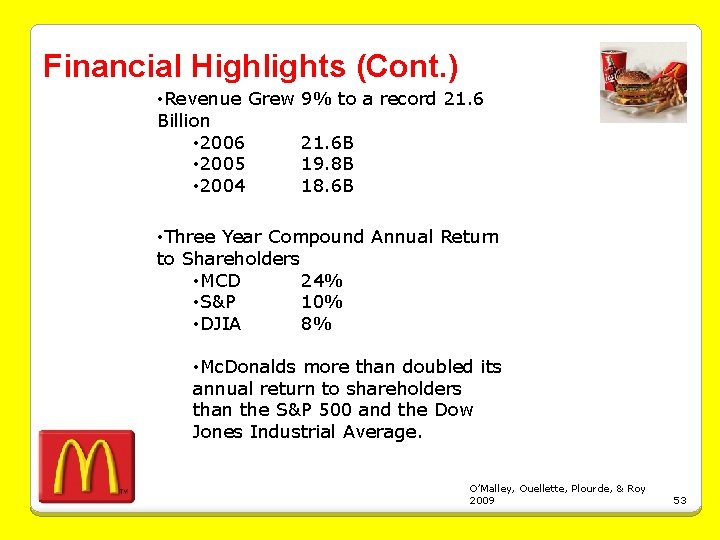 Financial Highlights (Cont.)

•Revenue Grew 9% to a record 21.6 Billion
•2006 21.6B
•2005 19.8B
•2004 18.6B

•Three Year Compound Annual Return to Shareholders
•MCD 24%
•S&P 10%
•DJIA 8%

•McDonalds more than doubled its annual return to shareholders than the S&P 500 and the Dow Jones Industrial Average.

TM

O'Malley, Ouellette, Plourde, & Roy 2009

53